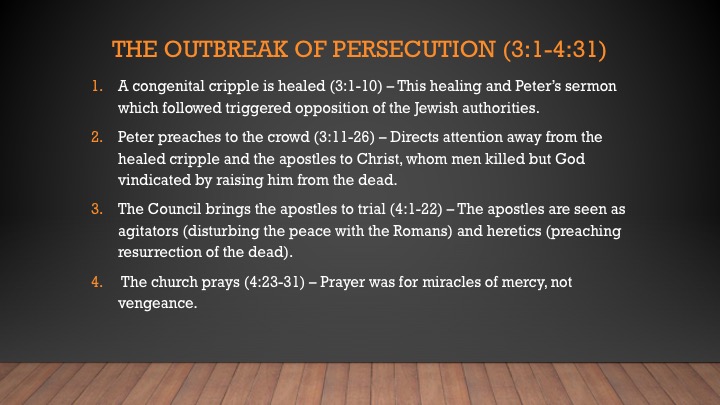 THE OUTBREAK OF PERSECUTION (3:1-4:31)

1. A congenital cripple is healed (3:1-10) – This healing and Peter's sermon which followed triggered opposition of the Jewish authorities.

2. Peter preaches to the crowd (3:11-26) – Directs attention away from the healed cripple and the apostles to Christ, whom men killed but God vindicated by raising him from the dead.

3. The Council brings the apostles to trial (4:1-22) – The apostles are seen as agitators (disturbing the peace with the Romans) and heretics (preaching resurrection of the dead).

4. The church prays (4:23-31) – Prayer was for miracles of mercy, not vengeance.